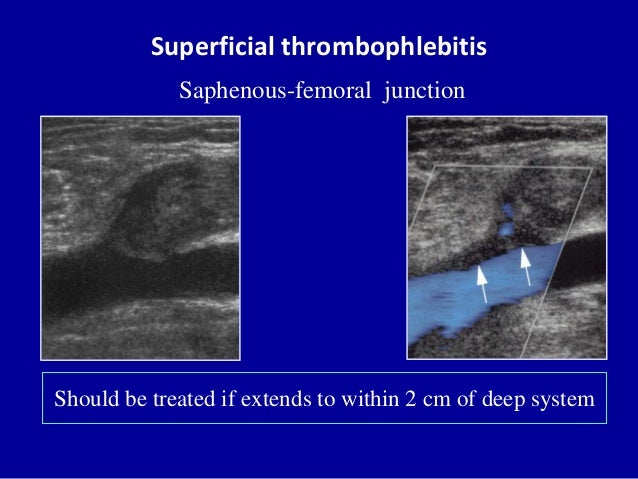 Superficial thrombophlebitis

Saphenous-femoral junction

Should be treated if extends to within 2 cm of deep system